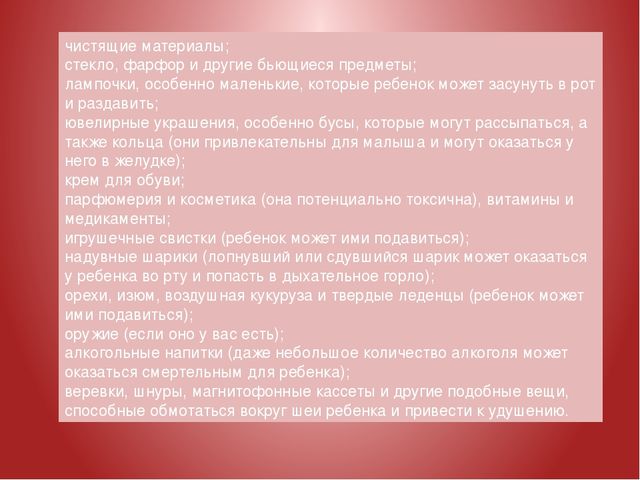 чистящие материалы;
стекло, фарфор и другие бьющиеся предметы;
лампочки, особенно маленькие, которые ребенок может засунуть в рот и раздавить;
ювелирные украшения, особенно бусы, которые могут рассыпаться, а также кольца (они привлекательны для малыша и могут оказаться у него в желудке);
крем для обуви;
парфюмерия и косметика (она потенциально токсична), витамины и медикаменты;
игрушечные свистки (ребенок может ими подавиться);
надувные шарики (лопнувший или сдувшийся шарик может оказаться у ребенка во рту и попасть в дыхательное горло);
орехи, изюм, воздушная кукуруза и твердые леденцы (ребенок может ими подавиться);
оружие (если оно у вас есть);
алкогольные напитки (даже небольшое количество алкоголя может оказаться смертельным для ребенка);
веревки, шнуры, магнитофонные кассеты и другие подобные вещи, способные обмотаться вокруг шеи ребенка и привести к удушению.